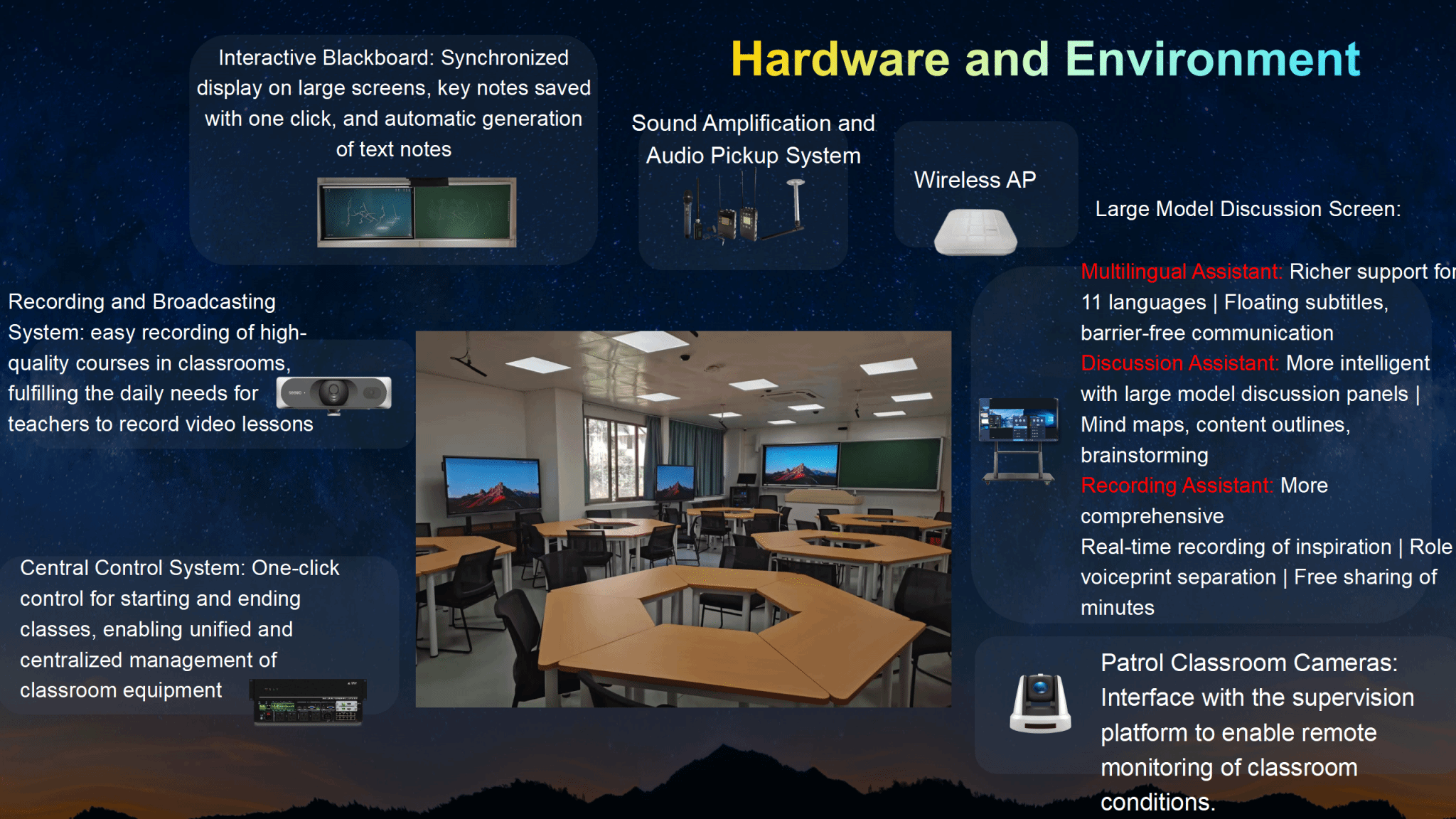 Hardware and Environment

Interactive Blackboard: Synchronized display on large screens, key notes saved with one click, and automatic generation of text notes

Sound Amplification and Audio Pickup System

Wireless AP

Large Model Discussion Screen:

Multilingual Assistant: Richer support for 11 languages | Floating subtitles, barrier-free communication
Discussion Assistant: More intelligent with large model discussion panels | Mind maps, content outlines, brainstorming
Recording Assistant: More comprehensive
Real-time recording of inspiration | Role voiceprint separation | Free sharing of minutes

Recording and Broadcasting System: easy recording of high-quality courses in classrooms, fulfilling the daily needs for teachers to record video lessons

Central Control System: One-click control for starting and ending classes, enabling unified and centralized management of classroom equipment

Patrol Classroom Cameras: Interface with the supervision platform to enable remote monitoring of classroom conditions.